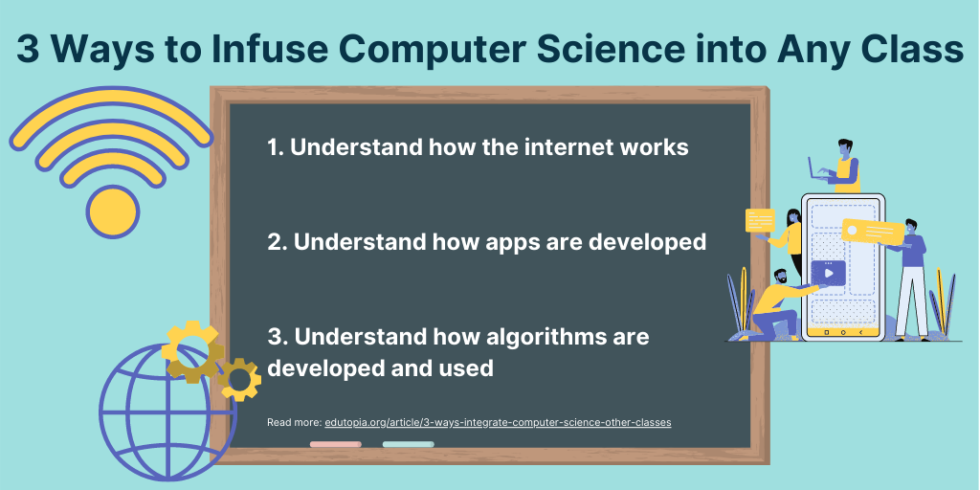 3 Ways to Infuse Computer Science into Any Class

1. Understand how the internet works

2. Understand how apps are developed

3. Understand how algorithms are developed and used

Read more: edutopia.org/article/3-ways-integrate-computer-science-other-classes